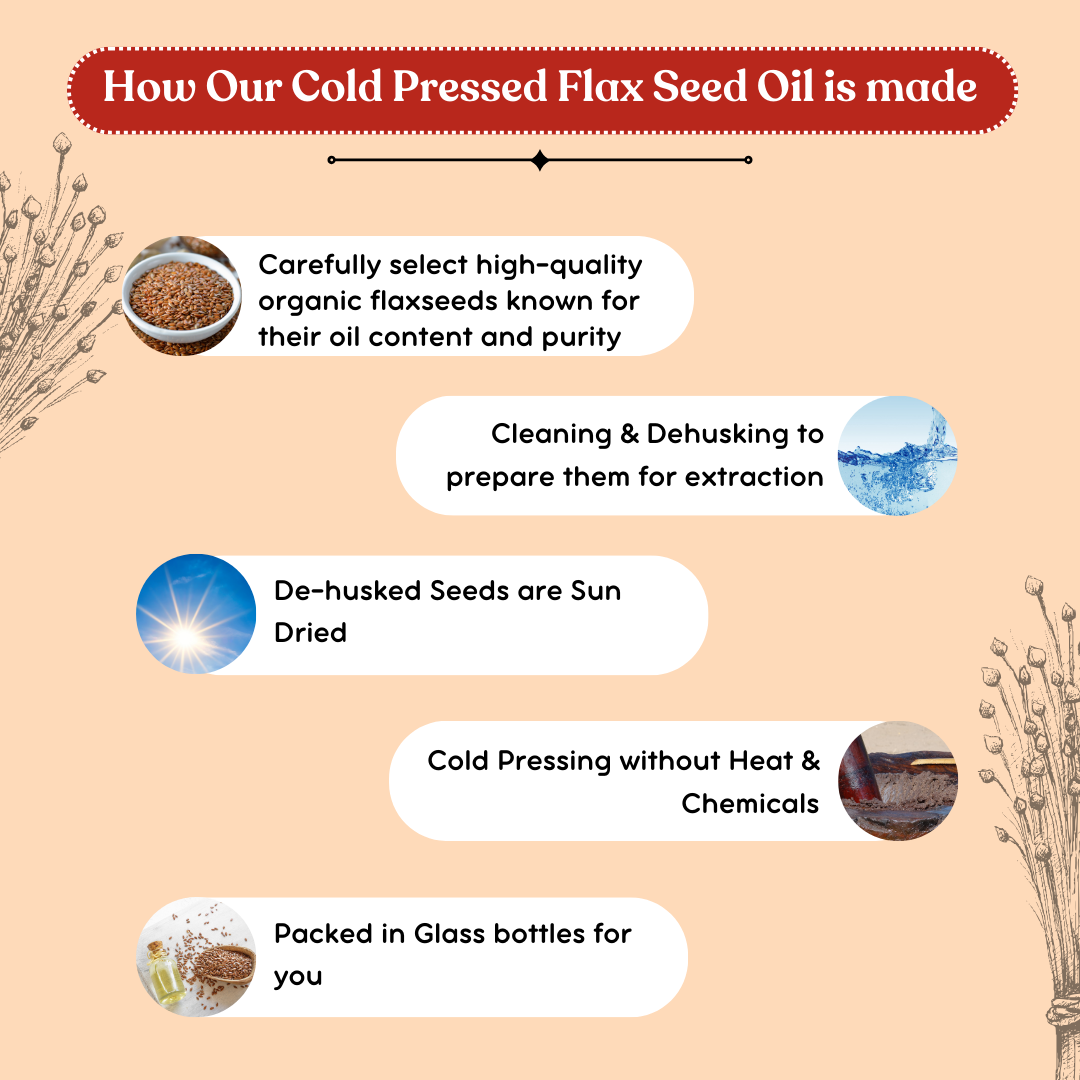 How Our Cold Pressed Flax Seed Oil is made

Carefully select high-quality organic flaxseeds known for their oil content and purity

Cleaning & Dehusking to prepare them for extraction

De-husked Seeds are Sun Dried

Cold Pressing without Heat & Chemicals

Packed in Glass bottles for you